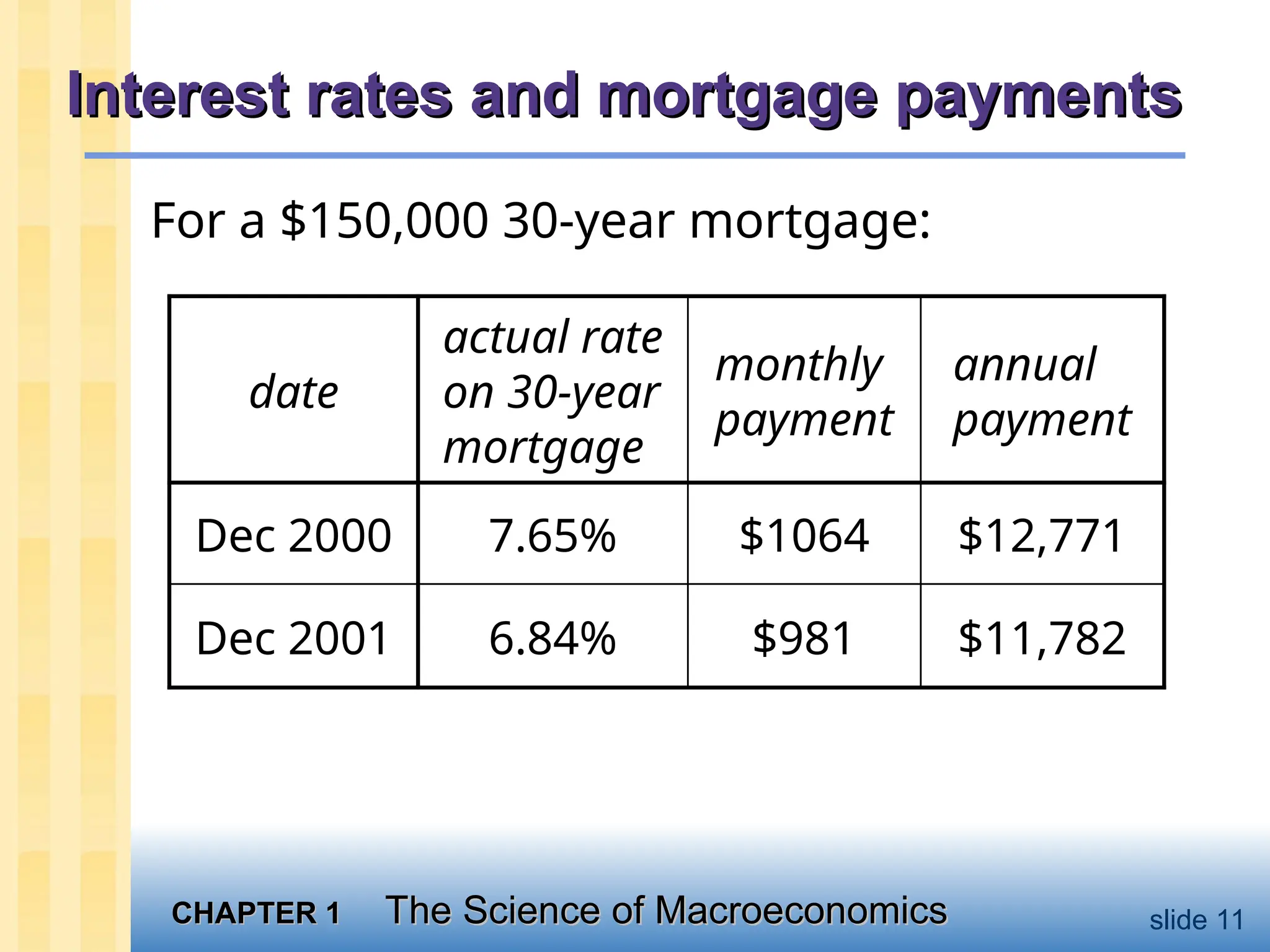 Interest rates and mortgage payments

For a \$150,000 30-year mortgage:

| date | actual rate on 30-year mortgage | monthly payment | annual payment |
|---|---|---|---|
| Dec 2000 | 7.65% | \$1064 | \$12,771 |
| Dec 2001 | 6.84% | \$981 | \$11,782 |

CHAPTER 1 The Science of Macroeconomics

slide 11